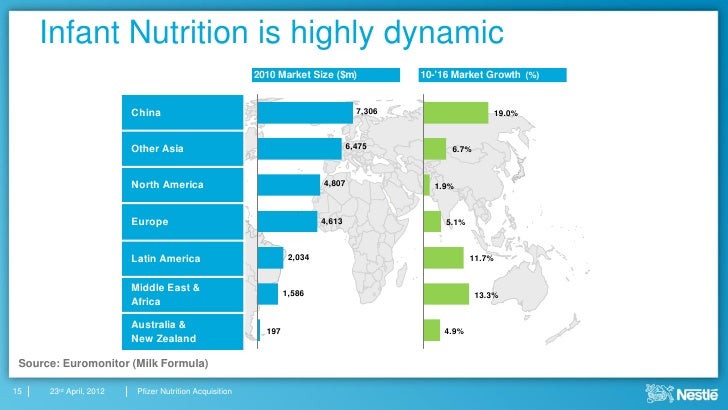 Infant Nutrition is highly dynamic

| | 2010 Market Size ($m) | 10-'16 Market Growth (%) |
|---|---|---|
| China | 7,306 | 19.0% |
| Other Asia | 6,475 | 6.7% |
| North America | 4,807 | 1.9% |
| Europe | 4,613 | 5.1% |
| Latin America | 2,034 | 11.7% |
| Middle East & Africa | 1,586 | 13.3% |
| Australia & New Zealand | 197 | 4.9% |

Source: Euromonitor (Milk Formula)

15 | 23rd April, 2012 | Pfizer Nutrition Acquisition

Nestlé